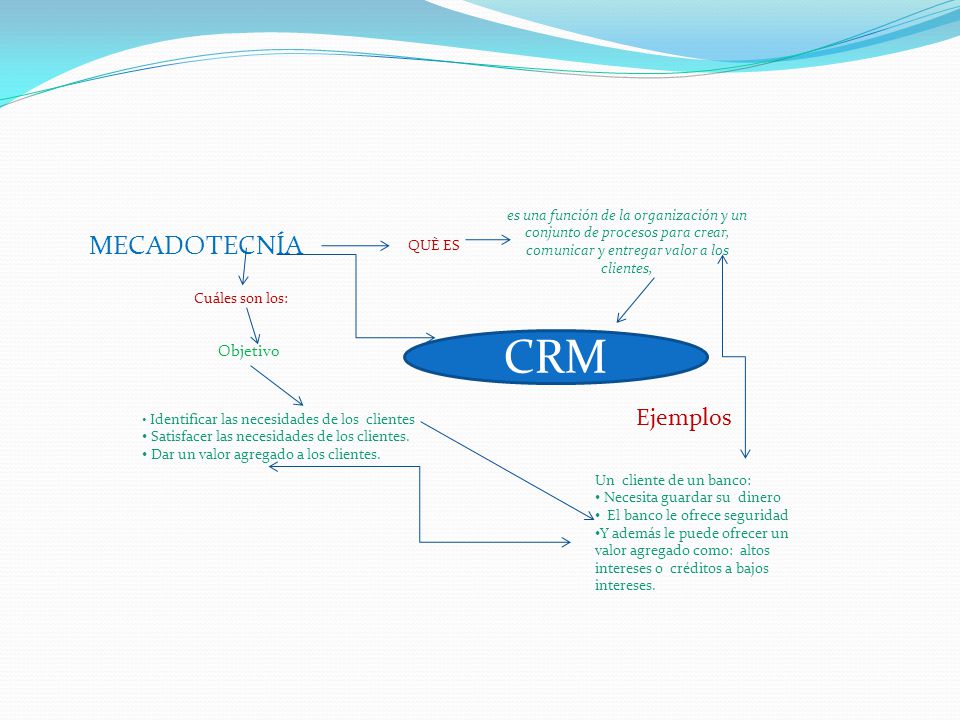 MECADOTECNÍA

QUÈ ES

es una función de la organización y un conjunto de procesos para crear, comunicar y entregar valor a los clientes,

Cuáles son los:

Objetivo

CRM

• Identificar las necesidades de los clientes
• Satisfacer las necesidades de los clientes.
• Dar un valor agregado a los clientes.

Ejemplos

Un cliente de un banco:
• Necesita guardar su dinero
• El banco le ofrece seguridad
•Y además le puede ofrecer un valor agregado como: altos intereses o créditos a bajos intereses.